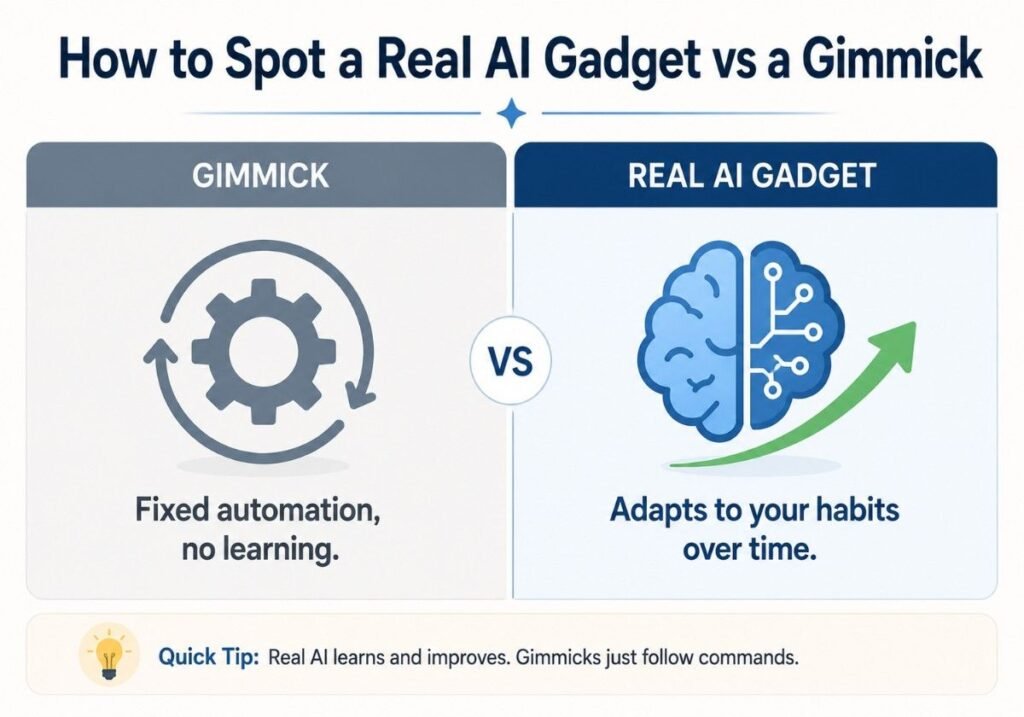 How to Spot a Real AI Gadget vs a Gimmick

GIMMICK

Fixed automation, no learning.

VS

REAL AI GADGET

Adapts to your habits over time.

Quick Tip: Real AI learns and improves. Gimmicks just follow commands.